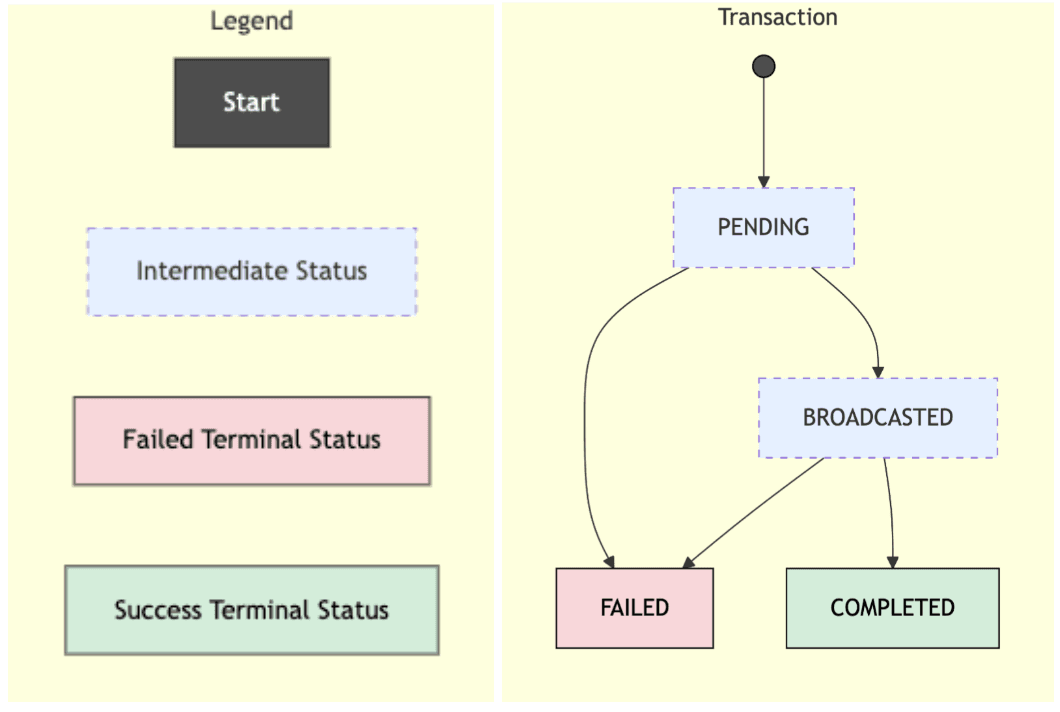 Legend

Start

Intermediate Status

Failed Terminal Status

Success Terminal Status

Transaction

PENDING

BROADCASTED

FAILED

COMPLETED